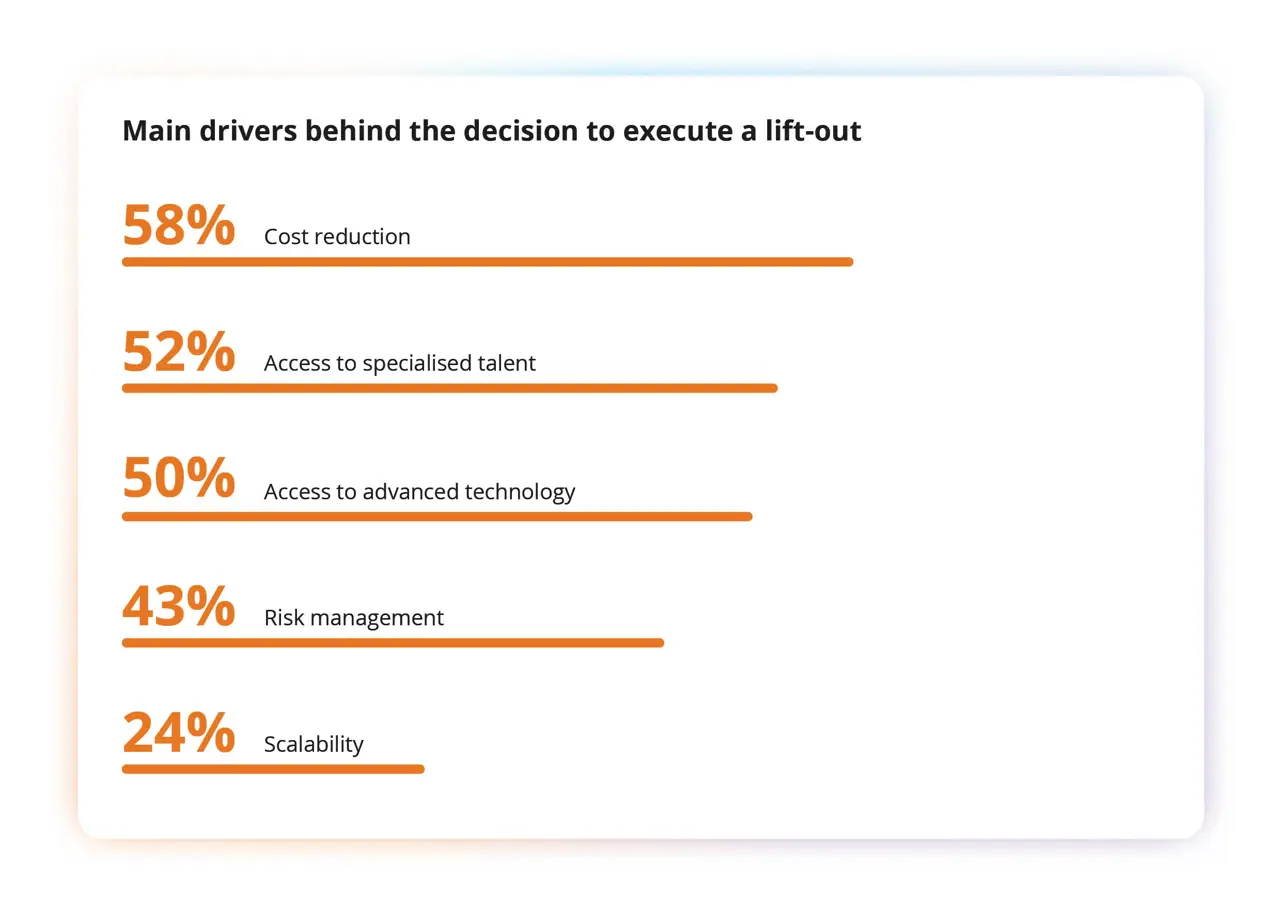 Main drivers behind the decision to execute a lift-out

58% Cost reduction

52% Access to specialised talent

50% Access to advanced technology

43% Risk management

24% Scalability